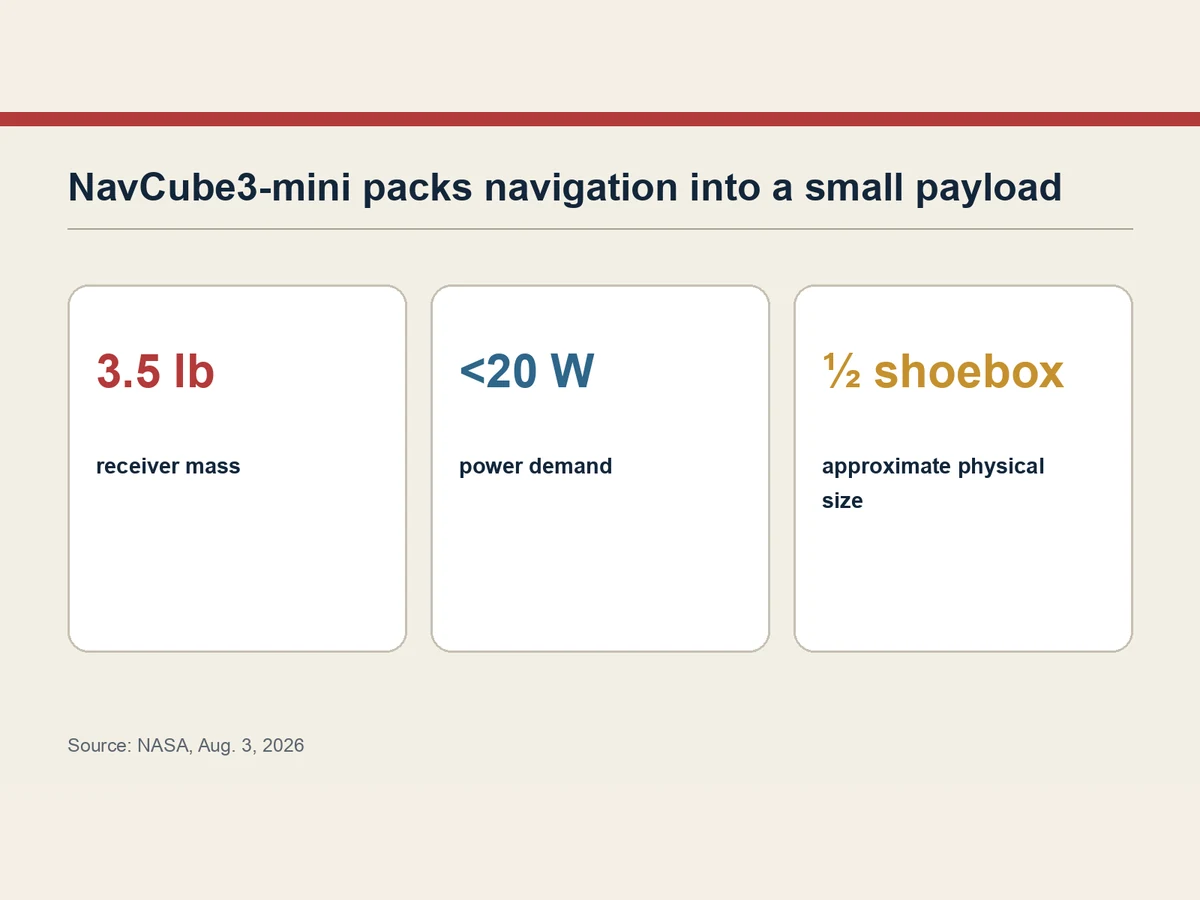 NavCube3-mini packs navigation into a small payload

3.5 lb

receiver mass

<20 W

power demand

½ shoebox

approximate physical size

Source: NASA, Aug. 3, 2026